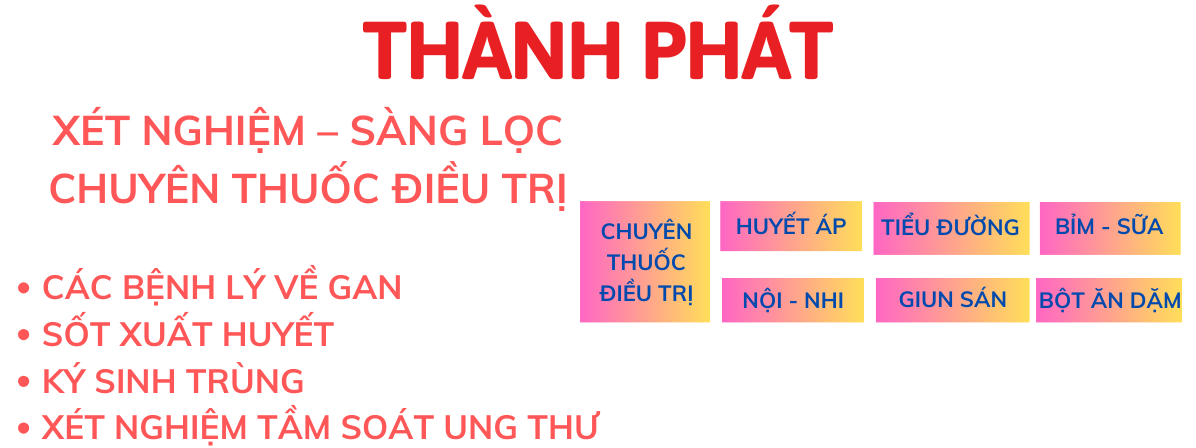 THÀNH PHÁT

XÉT NGHIỆM – SÀNG LỌC
CHUYÊN THUỐC ĐIỀU TRỊ

• CÁC BỆNH LÝ VỀ GAN
• SỐT XUẤT HUYẾT
• KÝ SINH TRÙNG
• XÉT NGHIỆM TẦM SOÁT UNG THƯ

CHUYÊN THUỐC ĐIỀU TRỊ

HUYẾT ÁP

TIỂU ĐƯỜNG

BỈM - SỮA

NỘI - NHI

GIUN SÁN

BỘT ĂN DẶM